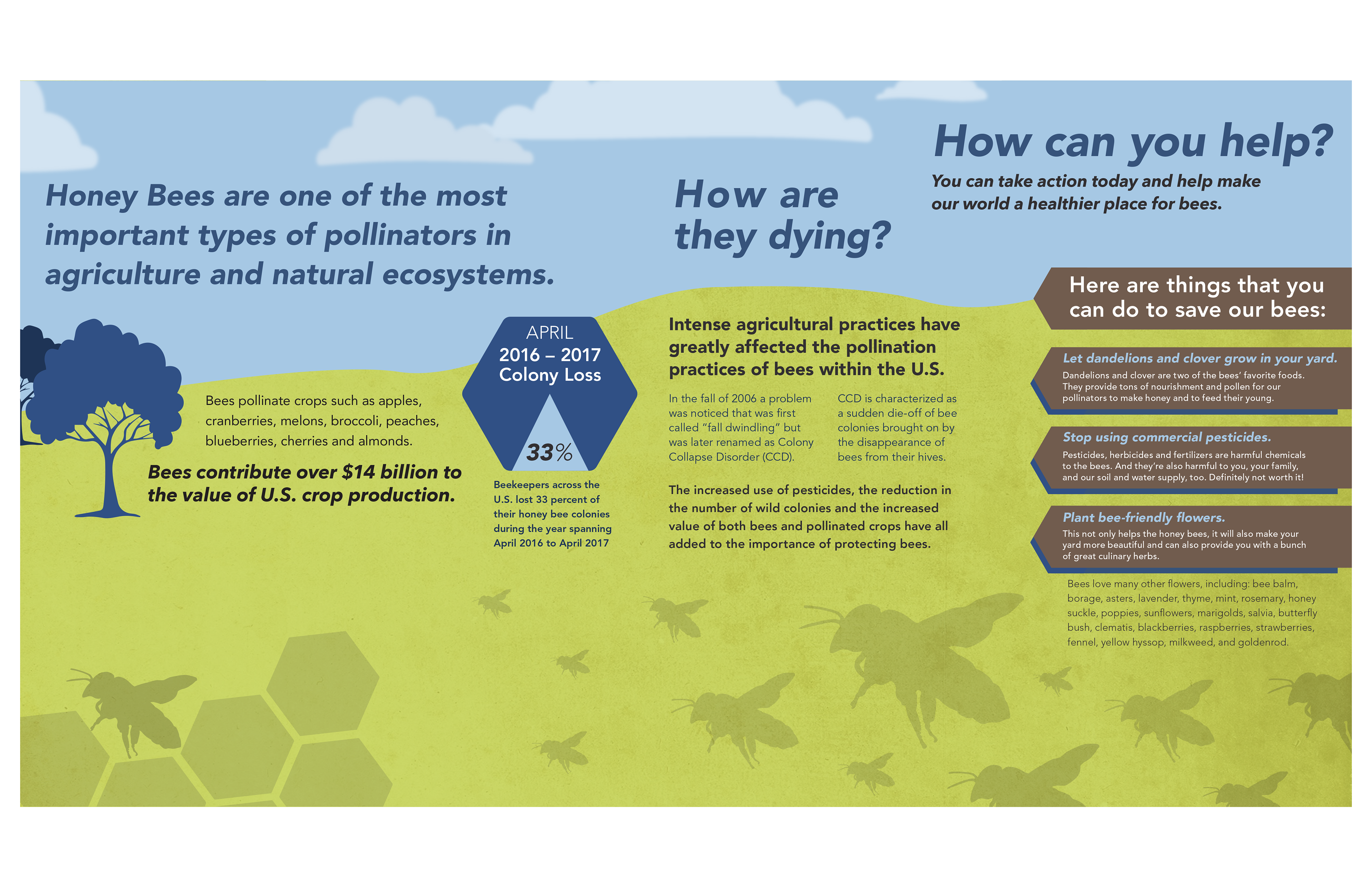 Honey Bees are one of the most important types of pollinators in agriculture and natural ecosystems.

Bees pollinate crops such as apples, cranberries, melons, broccoli, peaches, blueberries, cherries and almonds.

Bees contribute over $14 billion to the value of U.S. crop production.

APRIL
2016 – 2017
Colony Loss

33%

Beekeepers across the U.S. lost 33 percent of their honey bee colonies during the year spanning April 2016 to April 2017

How are they dying?

Intense agricultural practices have greatly affected the pollination practices of bees within the U.S.

In the fall of 2006 a problem was noticed that was first called "fall dwindling" but was later renamed as Colony Collapse Disorder (CCD).

CCD is characterized as a sudden die-off of bee colonies brought on by the disappearance of bees from their hives.

The increased use of pesticides, the reduction in the number of wild colonies and the increased value of both bees and pollinated crops have all added to the importance of protecting bees.

How can you help?

You can take action today and help make our world a healthier place for bees.

Here are things that you can do to save our bees:

Let dandelions and clover grow in your yard.
Dandelions and clover are two of the bees' favorite foods. They provide tons of nourishment and pollen for our pollinators to make honey and to feed their young.

Stop using commercial pesticides.
Pesticides, herbicides and fertilizers are harmful chemicals to the bees. And they're also harmful to you, your family, and our soil and water supply, too. Definitely not worth it!

Plant bee-friendly flowers.
This not only helps the honey bees, it will also make your yard more beautiful and can also provide you with a bunch of great culinary herbs.

Bees love many other flowers, including: bee balm, borage, asters, lavender, thyme, mint, rosemary, honey suckle, poppies, sunflowers, marigolds, salvia, butterfly bush, clematis, blackberries, raspberries, strawberries, fennel, yellow hyssop, milkweed, and goldenrod.